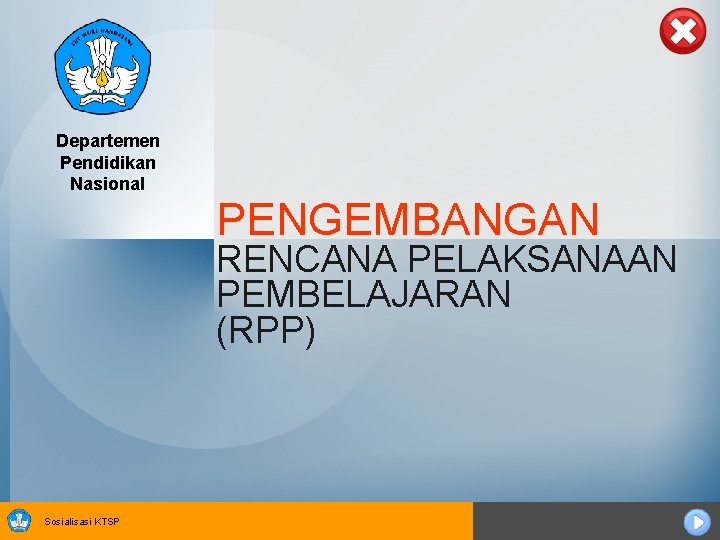 TUT WURI HANDAYANI

Departemen Pendidikan Nasional

PENGEMBANGAN
RENCANA PELAKSANAAN PEMBELAJARAN (RPP)

Sosialisasi KTSP